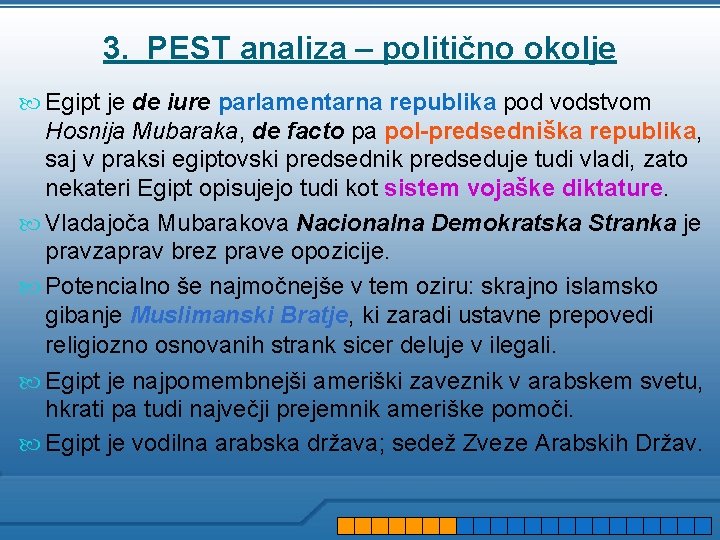 3. PEST analiza – politično okolje

Egipt je de iure parlamentarna republika pod vodstvom Hosnija Mubaraka, de facto pa pol-predsedniška republika, saj v praksi egiptovski predsednik predseduje tudi vladi, zato nekateri Egipt opisujejo tudi kot sistem vojaške diktature.

Vladajoča Mubarakova Nacionalna Demokratska Stranka je pravzaprav brez prave opozicije.

Potencialno še najmočnejše v tem oziru: skrajno islamsko gibanje Muslimanski Bratje, ki zaradi ustavne prepovedi religiozno osnovanih strank sicer deluje v ilegali.

Egipt je najpomembnejši ameriški zaveznik v arabskem svetu, hkrati pa tudi največji prejemnik ameriške pomoči.

Egipt je vodilna arabska država; sedež Zveze Arabskih Držav.